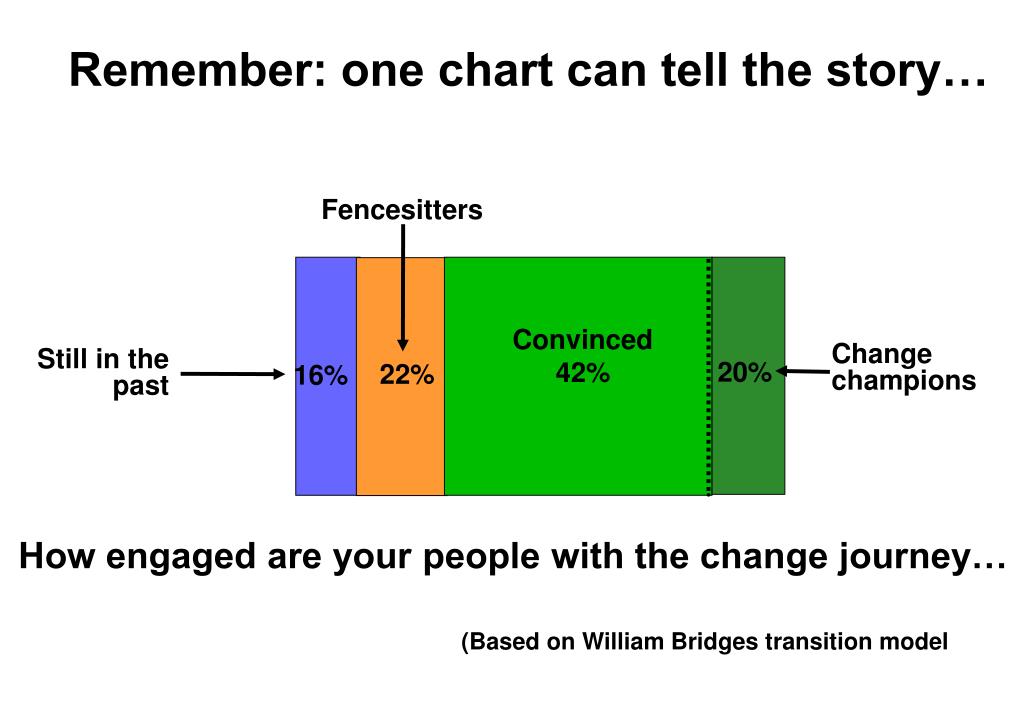 Remember: one chart can tell the story…

Fencesitters

Still in the past

16%

22%

Convinced
42%

20%

Change champions

How engaged are your people with the change journey…

(Based on William Bridges transition model